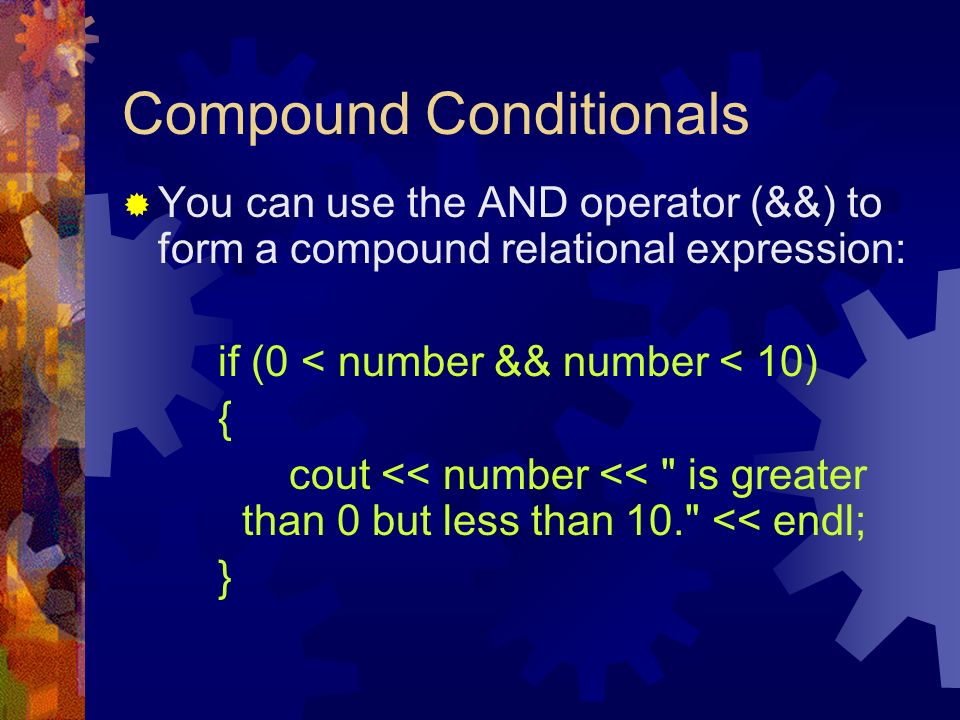 Compound Conditionals

You can use the AND operator (&&) to form a compound relational expression:

if (0 < number && number < 10)
{
cout << number << " is greater than 0 but less than 10." << endl;
}